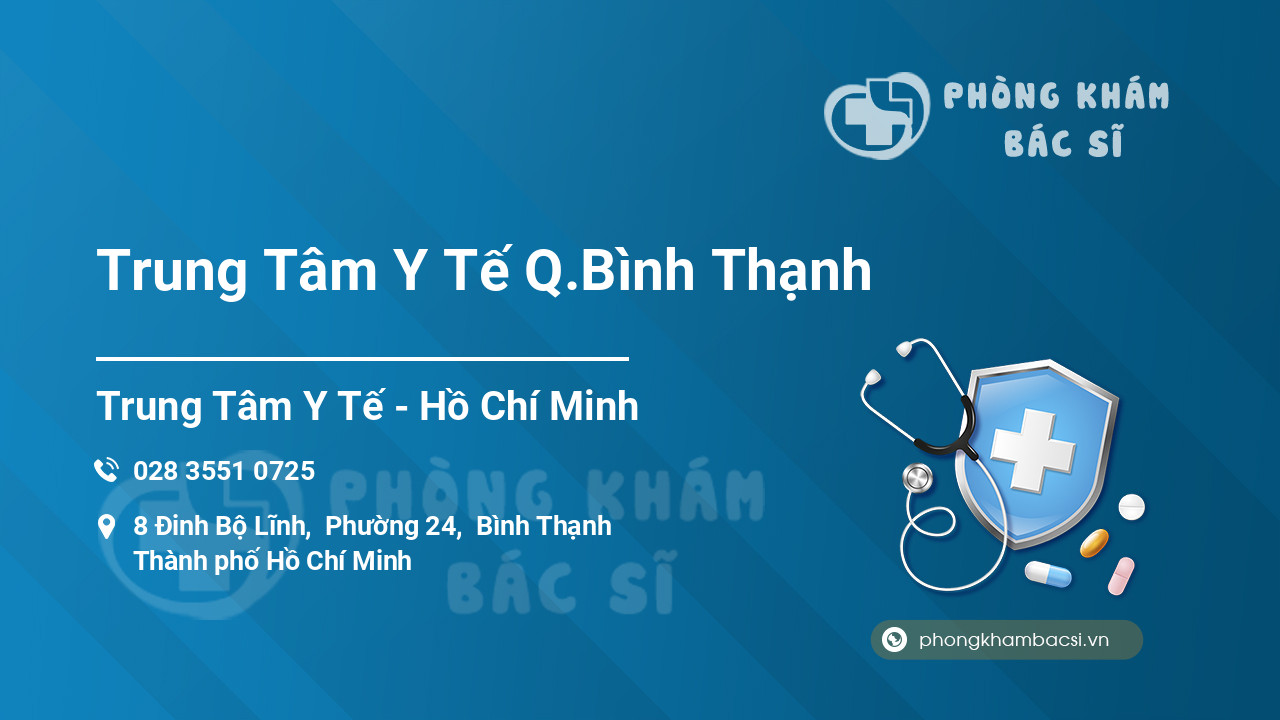 PHÒNG KHÁM
BÁC SĨ

Trung Tâm Y Tế Q.Bình Thạnh

Trung Tâm Y Tế - Hồ Chí Minh

028 3551 0725

8 Đinh Bộ Lĩnh, Phường 24, Bình Thạnh
Thành phố Hồ Chí Minh

PHÒNG KHÁM
BÁC SĨ

phongkhambacsi.vn